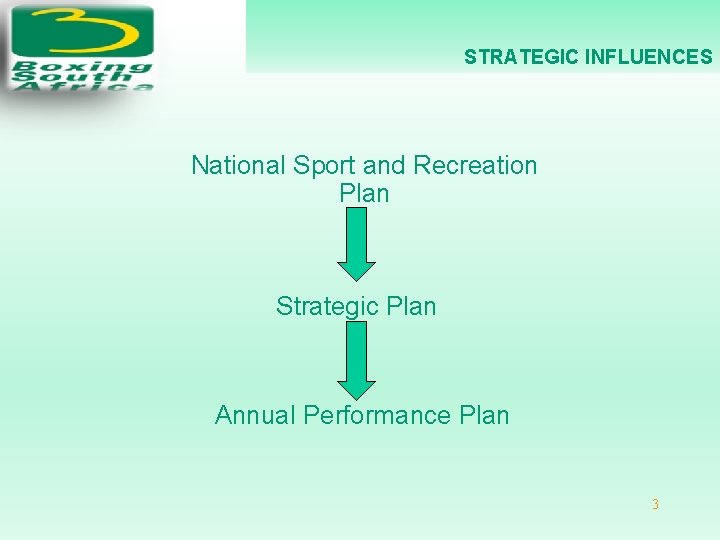 Boxing South Africa

STRATEGIC INFLUENCES

National Sport and Recreation Plan

Strategic Plan

Annual Performance Plan

3